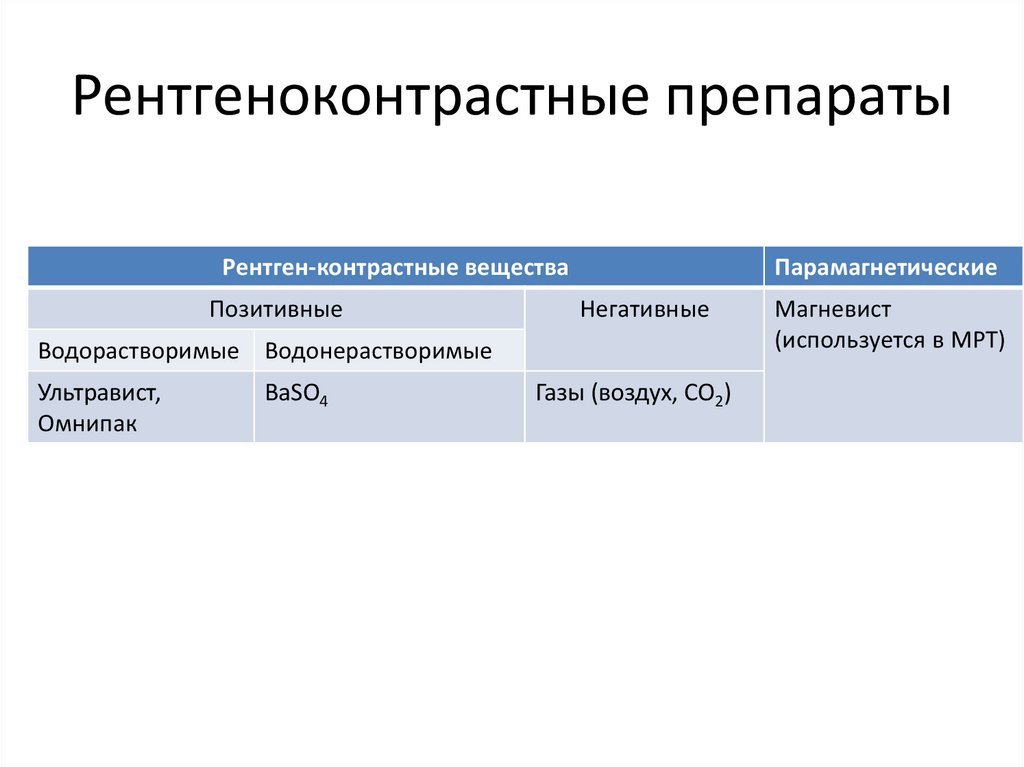 Рентгеноконтрастные препараты

| Рентген-контрастные вещества | | | Парамагнетические |
|---|---|---|---|
| Позитивные | | Негативные | Магневист (используется в МРТ) |
| Водорастворимые | Водонерастворимые | | |
| Ультравист, Омнипак | $BaSO_4$ | Газы (воздух, $CO_2$) | |